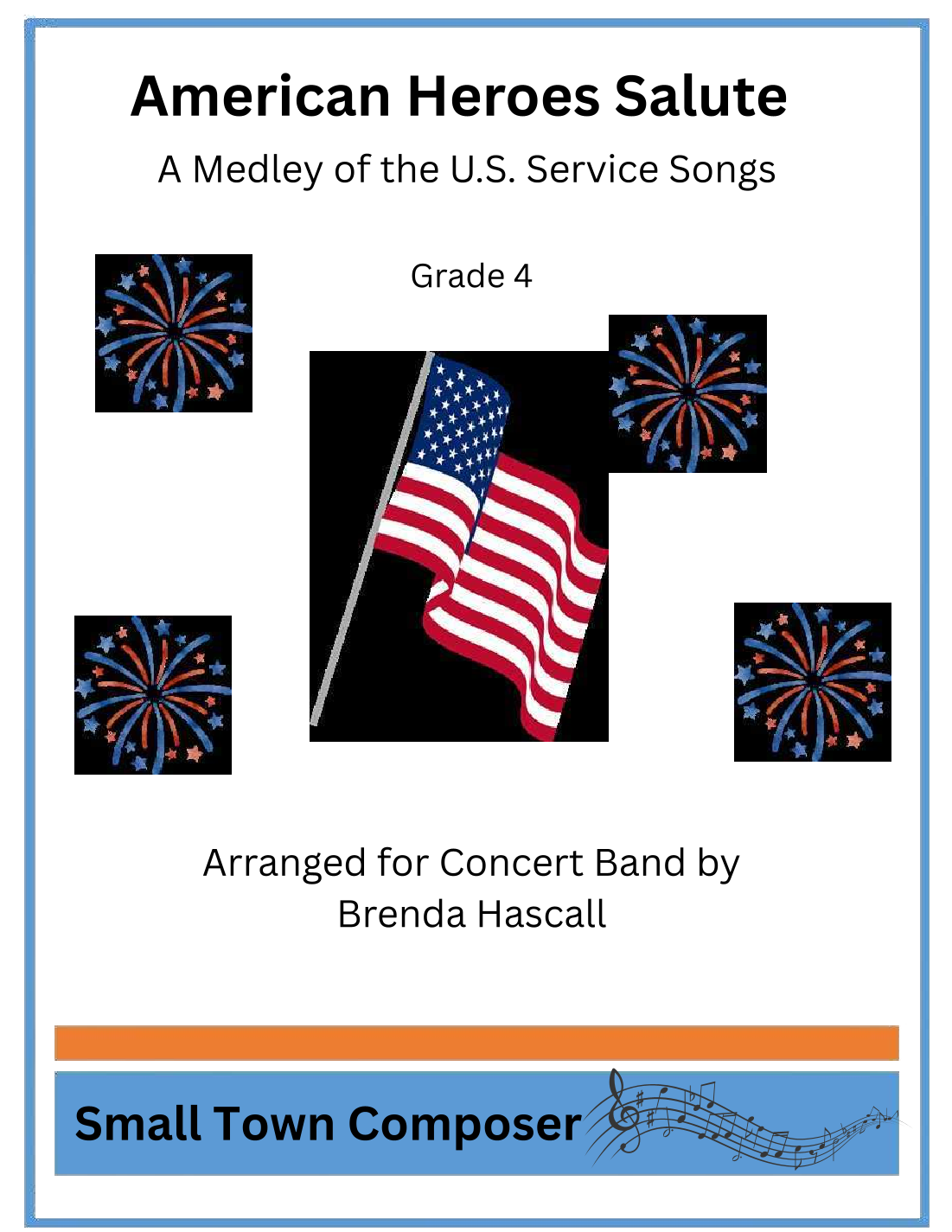 American Heroes Salute

A Medley of the U.S. Service Songs

Grade 4

Arranged for Concert Band by
Brenda Hascall

Small Town Composer